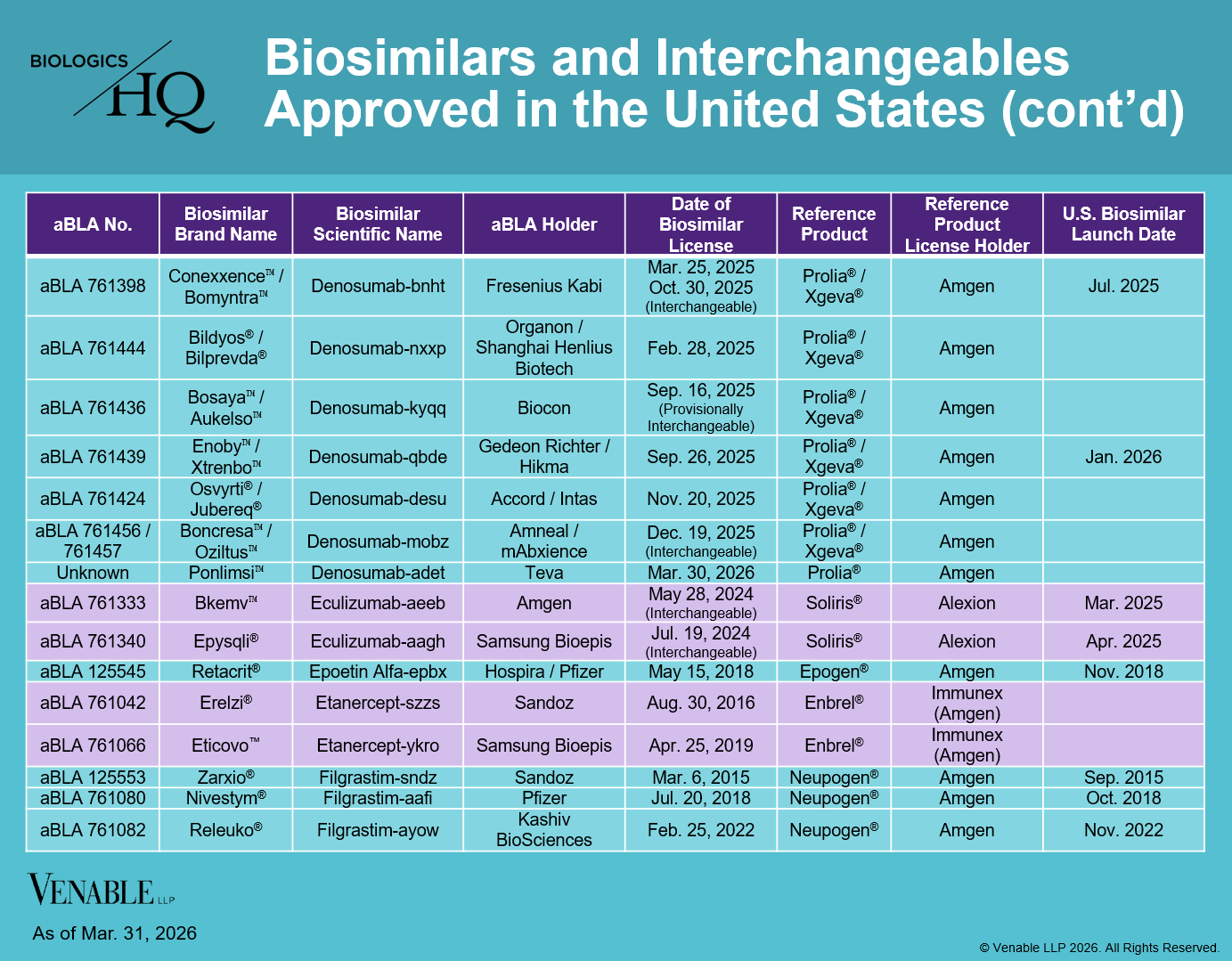 BIOLOGICS HQ

Biosimilars and Interchangeables Approved in the United States (cont'd)

| aBLA No. | Biosimilar Brand Name | Biosimilar Scientific Name | aBLA Holder | Date of Biosimilar License | Reference Product | Reference Product License Holder | U.S. Biosimilar Launch Date |
|---|---|---|---|---|---|---|---|
| aBLA 761398 | Conexxence™ / Bomyntra™ | Denosumab-bnht | Fresenius Kabi | Mar. 25, 2025 Oct. 30, 2025 (Interchangeable) | Prolia® / Xgeva® | Amgen | Jul. 2025 |
| aBLA 761444 | Bildyos® / Bilprevda® | Denosumab-nxxp | Organon / Shanghai Henlius Biotech | Feb. 28, 2025 | Prolia® / Xgeva® | Amgen | |
| aBLA 761436 | Bosaya™ / Aukelso™ | Denosumab-kyqq | Biocon | Sep. 16, 2025 (Provisionally Interchangeable) | Prolia® / Xgeva® | Amgen | |
| aBLA 761439 | Enoby™ / Xtrenbo™ | Denosumab-qbde | Gedeon Richter / Hikma | Sep. 26, 2025 | Prolia® / Xgeva® | Amgen | Jan. 2026 |
| aBLA 761424 | Osvyrti® / Jubereq® | Denosumab-desu | Accord / Intas | Nov. 20, 2025 | Prolia® / Xgeva® | Amgen | |
| aBLA 761456 / 761457 | Boncresa™ / Oziltus™ | Denosumab-mobz | Amneal / mAbxience | Dec. 19, 2025 (Interchangeable) | Prolia® / Xgeva® | Amgen | |
| Unknown | Ponlimsi™ | Denosumab-adet | Teva | Mar. 30, 2026 | Prolia® | Amgen | |
| aBLA 761333 | Bkemv™ | Eculizumab-aeeb | Amgen | May 28, 2024 (Interchangeable) | Soliris® | Alexion | Mar. 2025 |
| aBLA 761340 | Epysqli® | Eculizumab-aagh | Samsung Bioepis | Jul. 19, 2024 (Interchangeable) | Soliris® | Alexion | Apr. 2025 |
| aBLA 125545 | Retacrit® | Epoetin Alfa-epbx | Hospira / Pfizer | May 15, 2018 | Epogen® | Amgen | Nov. 2018 |
| aBLA 761042 | Erelzi® | Etanercept-szzs | Sandoz | Aug. 30, 2016 | Enbrel® | Immunex (Amgen) | |
| aBLA 761066 | Eticovo™ | Etanercept-ykro | Samsung Bioepis | Apr. 25, 2019 | Enbrel® | Immunex (Amgen) | |
| aBLA 125553 | Zarxio® | Filgrastim-sndz | Sandoz | Mar. 6, 2015 | Neupogen® | Amgen | Sep. 2015 |
| aBLA 761080 | Nivestym® | Filgrastim-aafi | Pfizer | Jul. 20, 2018 | Neupogen® | Amgen | Oct. 2018 |
| aBLA 761082 | Releuko® | Filgrastim-ayow | Kashiv BioSciences | Feb. 25, 2022 | Neupogen® | Amgen | Nov. 2022 |

VENABLE LLP

As of Mar. 31, 2026

© Venable LLP 2026. All Rights Reserved.